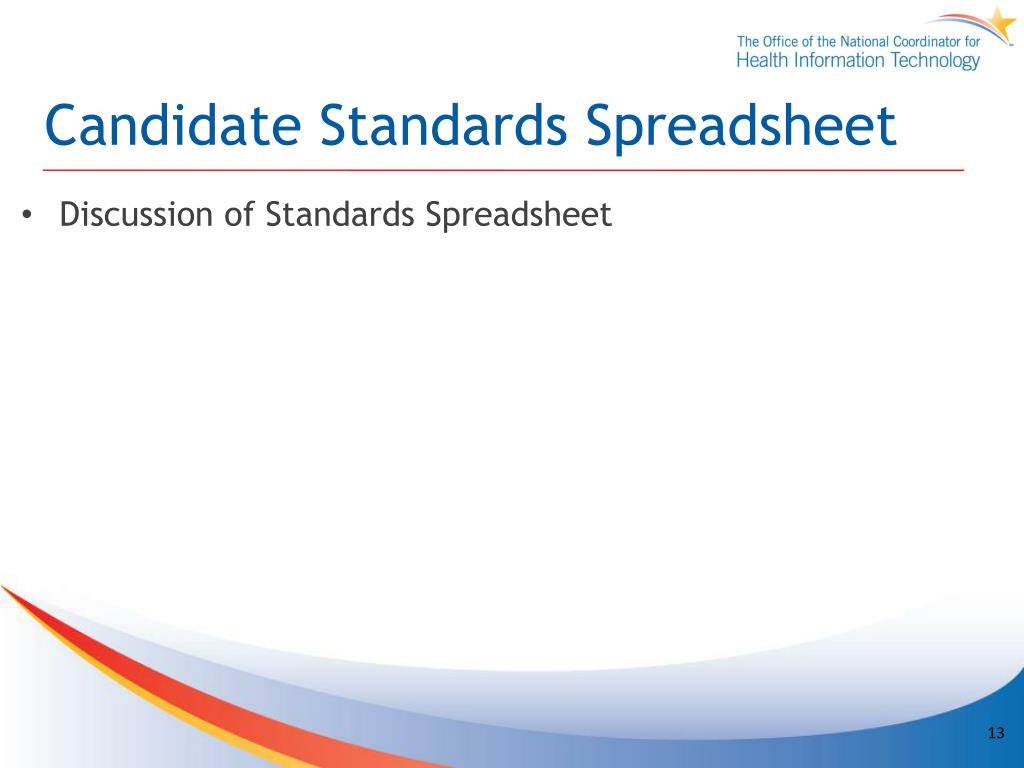 The Office of the National Coordinator for
Health Information Technology

Candidate Standards Spreadsheet

• Discussion of Standards Spreadsheet

13